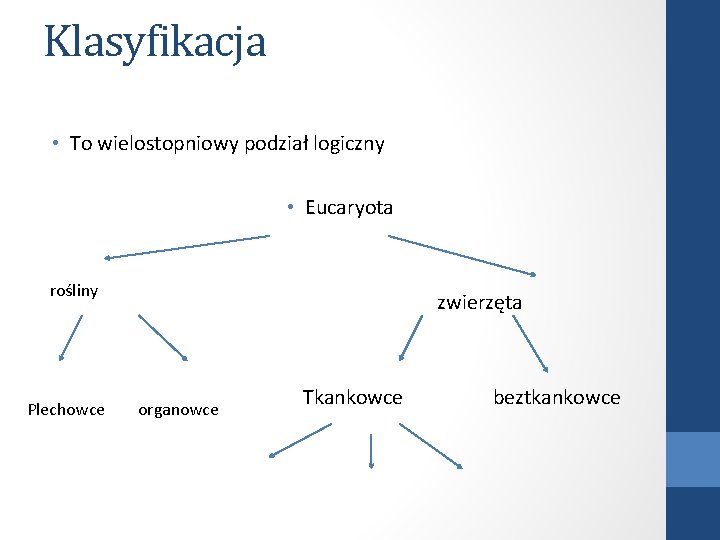 Klasyfikacja

• To wielostopniowy podział logiczny

• Eucaryota

rośliny

zwierzęta

Plechowce

organowce

Tkankowce

beztkankowce